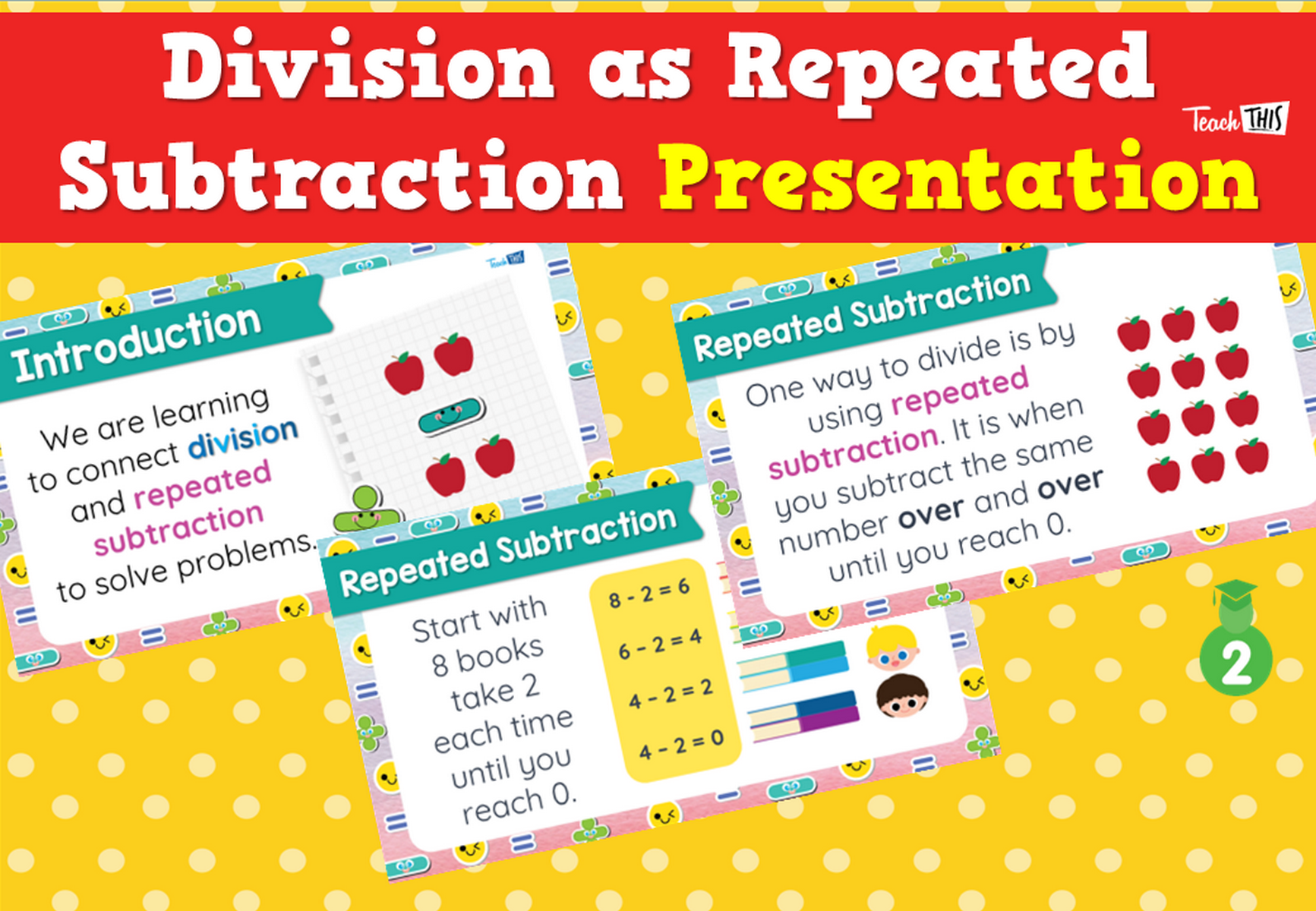 Division as Repeated Subtraction Presentation

Teach THIS

Teach THIS

Introduction

We are learning to connect division and repeated subtraction to solve problems.

Repeated Subtraction

One way to divide is by using repeated subtraction. It is when you subtract the same number over and over until you reach 0.

Repeated Subtraction

Start with 8 books take 2 each time until you reach 0.

$8 - 2 = 6$

$6 - 2 = 4$

$4 - 2 = 2$

$4 - 2 = 0$

2